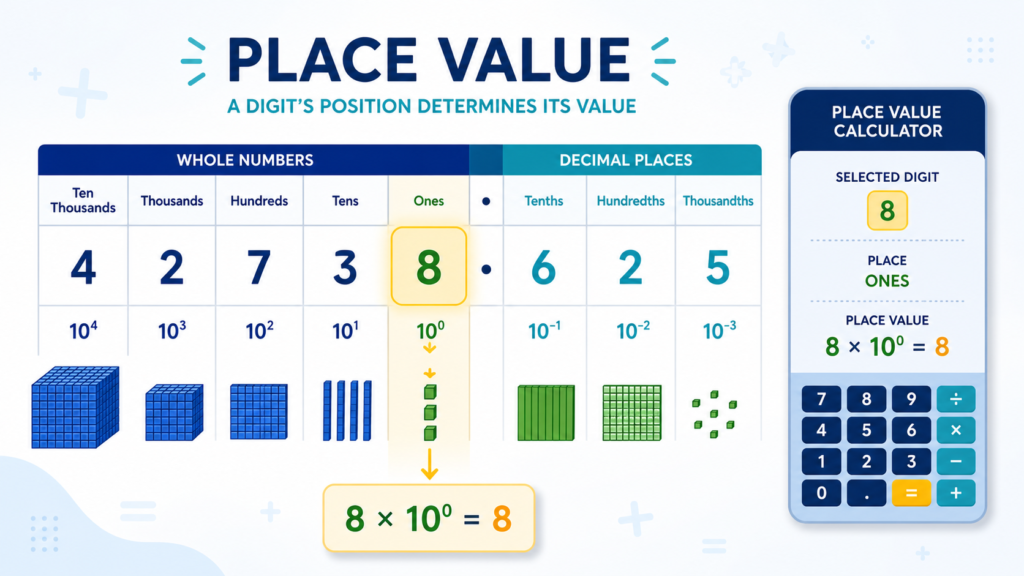 PLACE VALUE

A DIGIT'S POSITION DETERMINES ITS VALUE

| WHOLE NUMBERS | | | | | | DECIMAL PLACES | | |
|---|---|---|---|---|---|---|---|---|
| Ten Thousands | Thousands | Hundreds | Tens | Ones | • | Tenths | Hundredths | Thousandths |
| 4 | 2 | 7 | 3 | 8 | • | 6 | 2 | 5 |
| $10^4$ | $10^3$ | $10^2$ | $10^1$ | $10^0$ | | $10^{-1}$ | $10^{-2}$ | $10^{-3}$ |

$8 \times 10^0 = 8$

PLACE VALUE CALCULATOR

SELECTED DIGIT

8

PLACE

ONES

PLACE VALUE

$8 \times 10^0 = 8$

7 8 9 ÷
4 5 6 ×
1 2 3 −
0 . = +